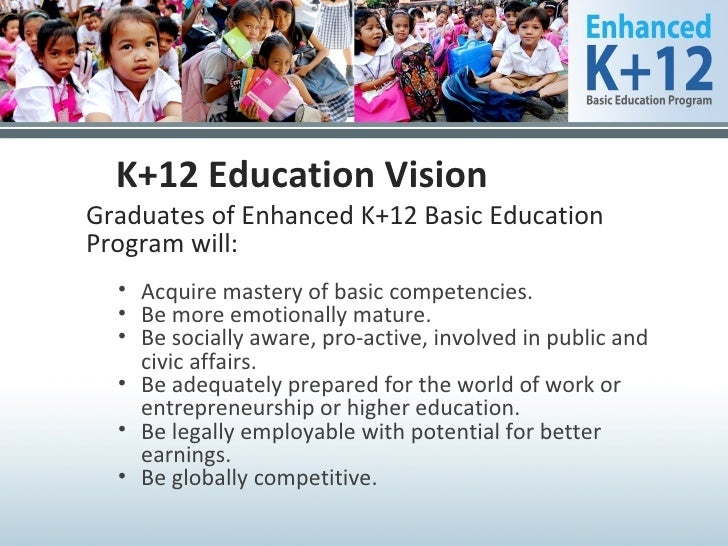 Enhanced
K+12
Basic Education Program

K+12 Education Vision

Graduates of Enhanced K+12 Basic Education Program will:

• Acquire mastery of basic competencies.
• Be more emotionally mature.
• Be socially aware, pro-active, involved in public and civic affairs.
• Be adequately prepared for the world of work or entrepreneurship or higher education.
• Be legally employable with potential for better earnings.
• Be globally competitive.